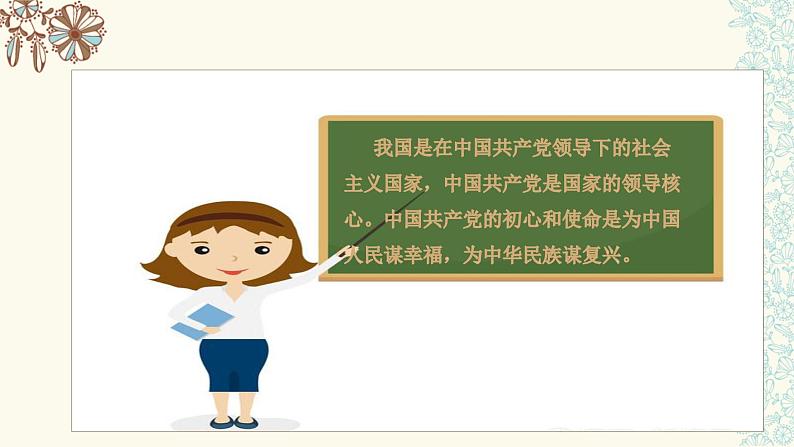 我国是在中国共产党领导下的社会主义国家，中国共产党是国家的领导核心。中国共产党的初心和使命是为中国人民谋幸福，为中华民族谋复兴。